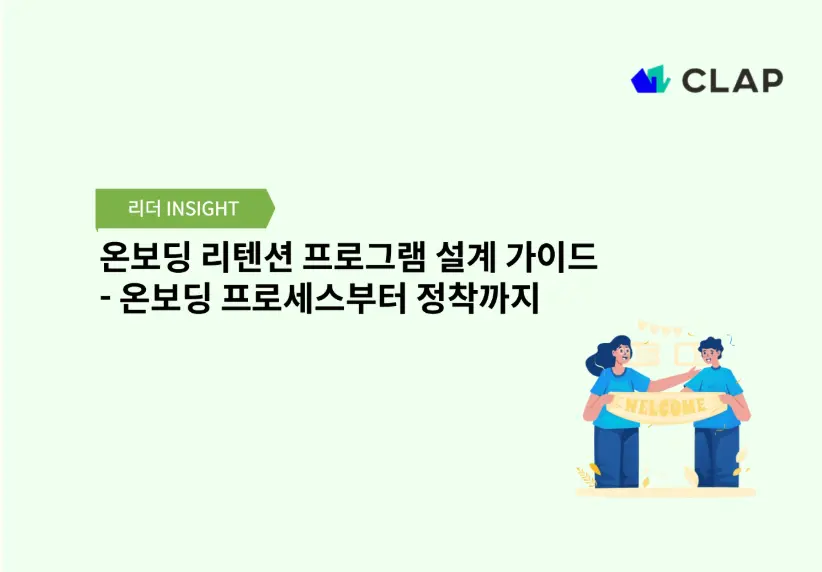 CLAP

리더 INSIGHT

온보딩 리텐션 프로그램 설계 가이드
- 온보딩 프로세스부터 정착까지

WELCOME